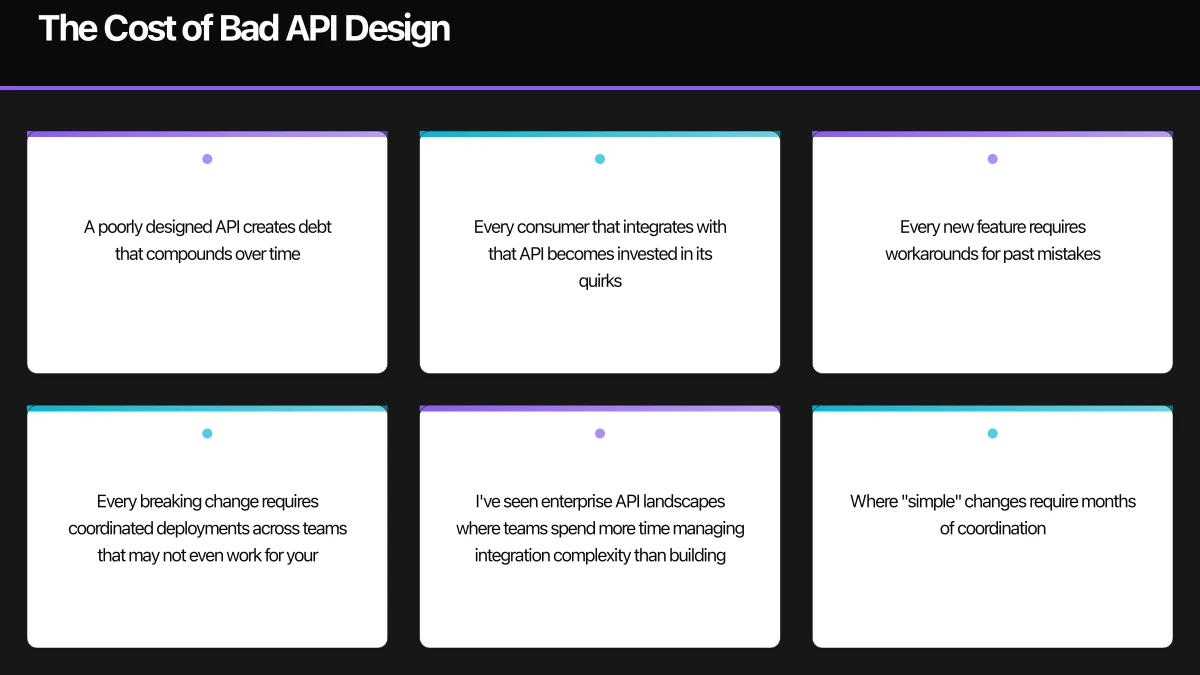 The Cost of Bad API Design

A poorly designed API creates debt that compounds over time

Every consumer that integrates with that API becomes invested in its quirks

Every new feature requires workarounds for past mistakes

Every breaking change requires coordinated deployments across teams that may not even work for your

I've seen enterprise API landscapes where teams spend more time managing integration complexity than building

Where "simple" changes require months of coordination